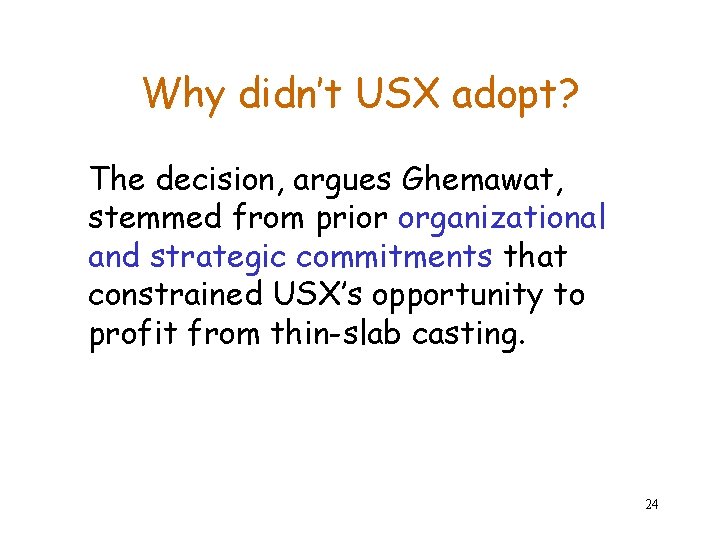 Why didn't USX adopt?

The decision, argues Ghemawat, stemmed from prior organizational and strategic commitments that constrained USX's opportunity to profit from thin-slab casting.

24